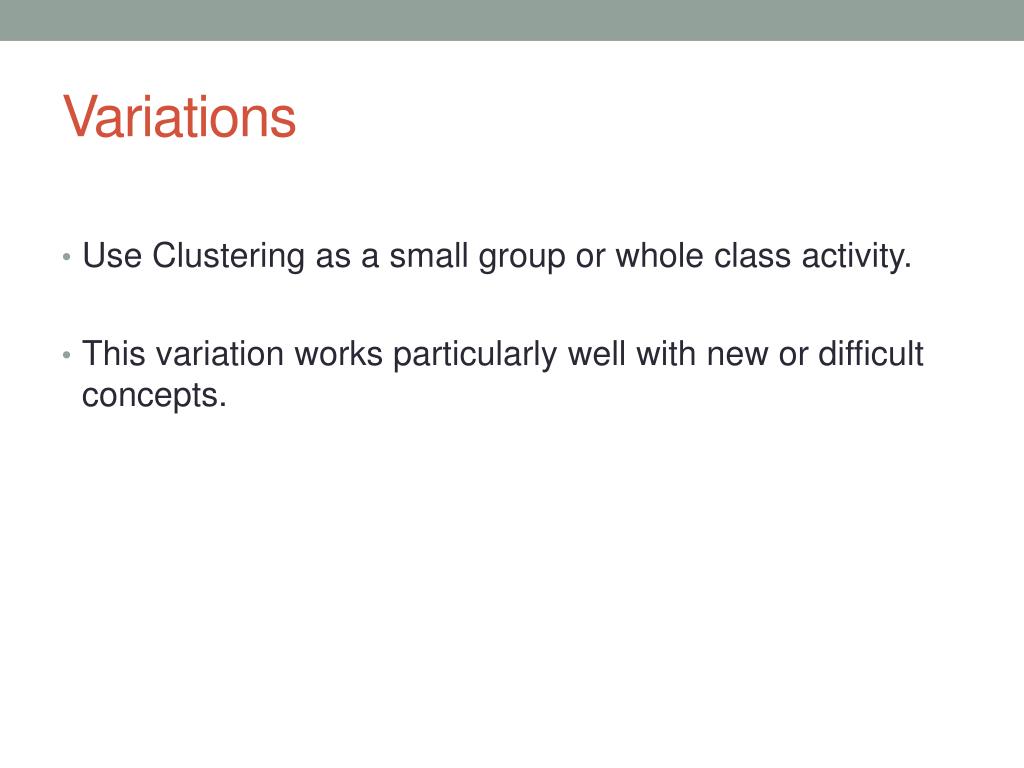 Variations

• Use Clustering as a small group or whole class activity.

• This variation works particularly well with new or difficult concepts.